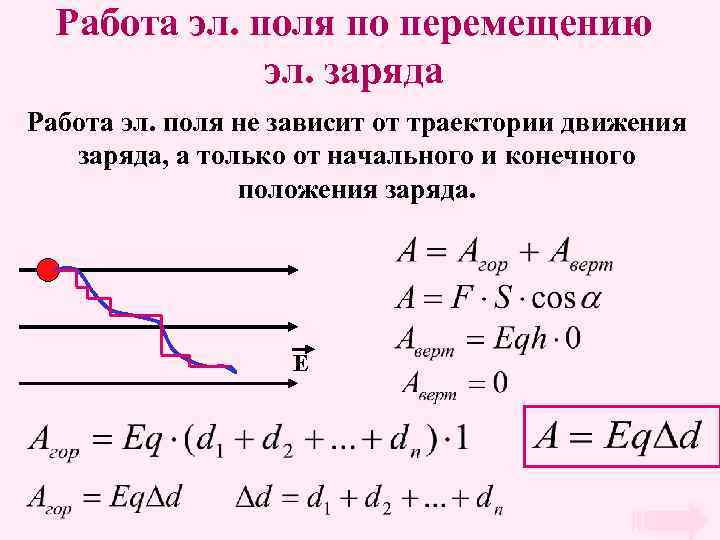 Работа эл. поля по перемещению эл. заряда

Работа эл. поля не зависит от траектории движения заряда, а только от начального и конечного положения заряда.

$\vec{E}$

$A = A_{гор} + A_{верт}$

$A = F \cdot S \cdot \cos\alpha$

$A_{верт} = Eqh \cdot 0$

$A_{верт} = 0$

$A_{гор} = Eq \cdot (d_1 + d_2 + ... + d_n) \cdot 1$

$A = Eq\Delta d$

$A_{гор} = Eq\Delta d$ $\Delta d = d_1 + d_2 + ... + d_n$